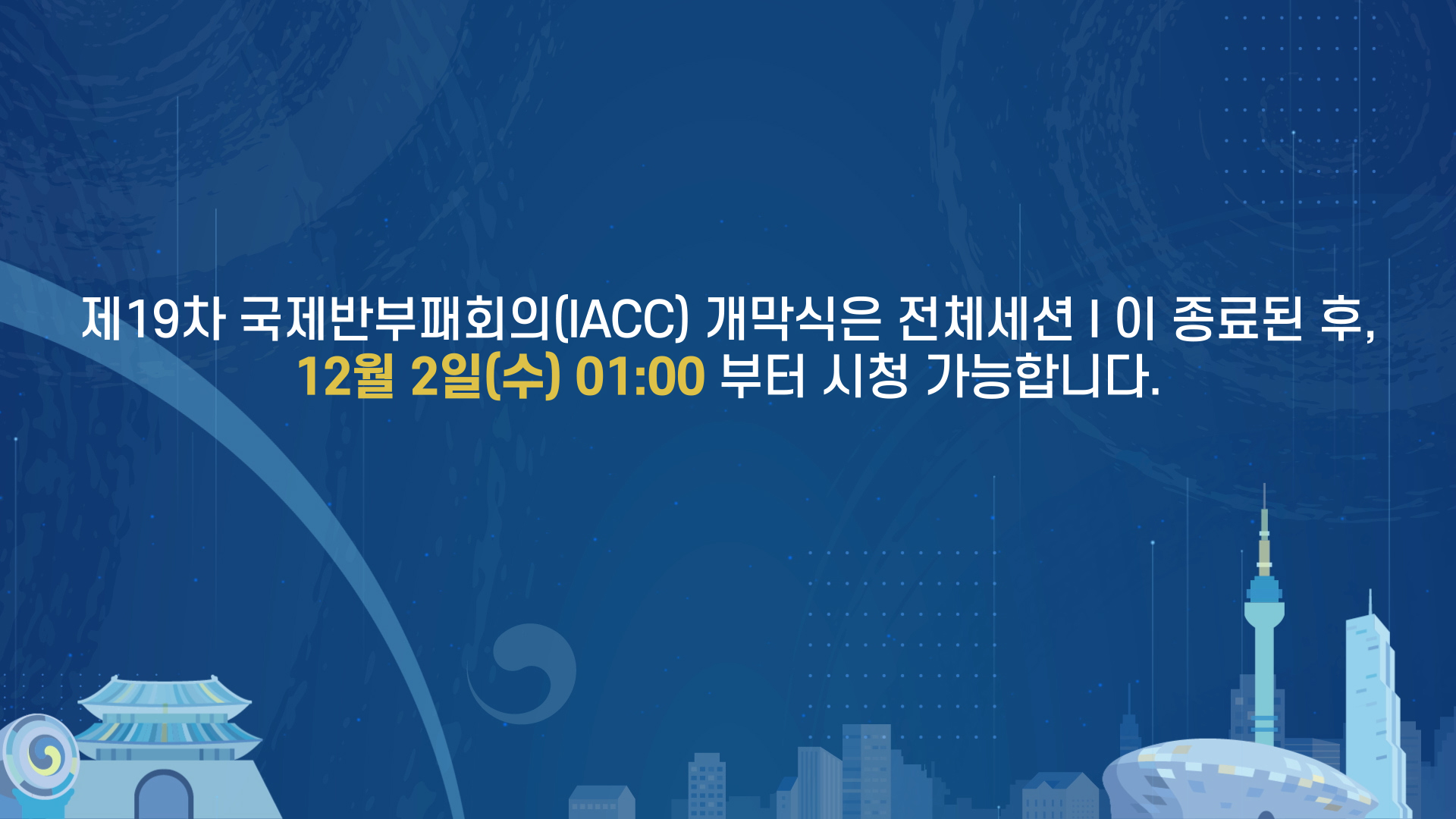 제19차 국제반부패회의(IACC) 개막식은 전체세션 I 이 종료된 후,
12월 2일(수) 01:00 부터 시청 가능합니다.